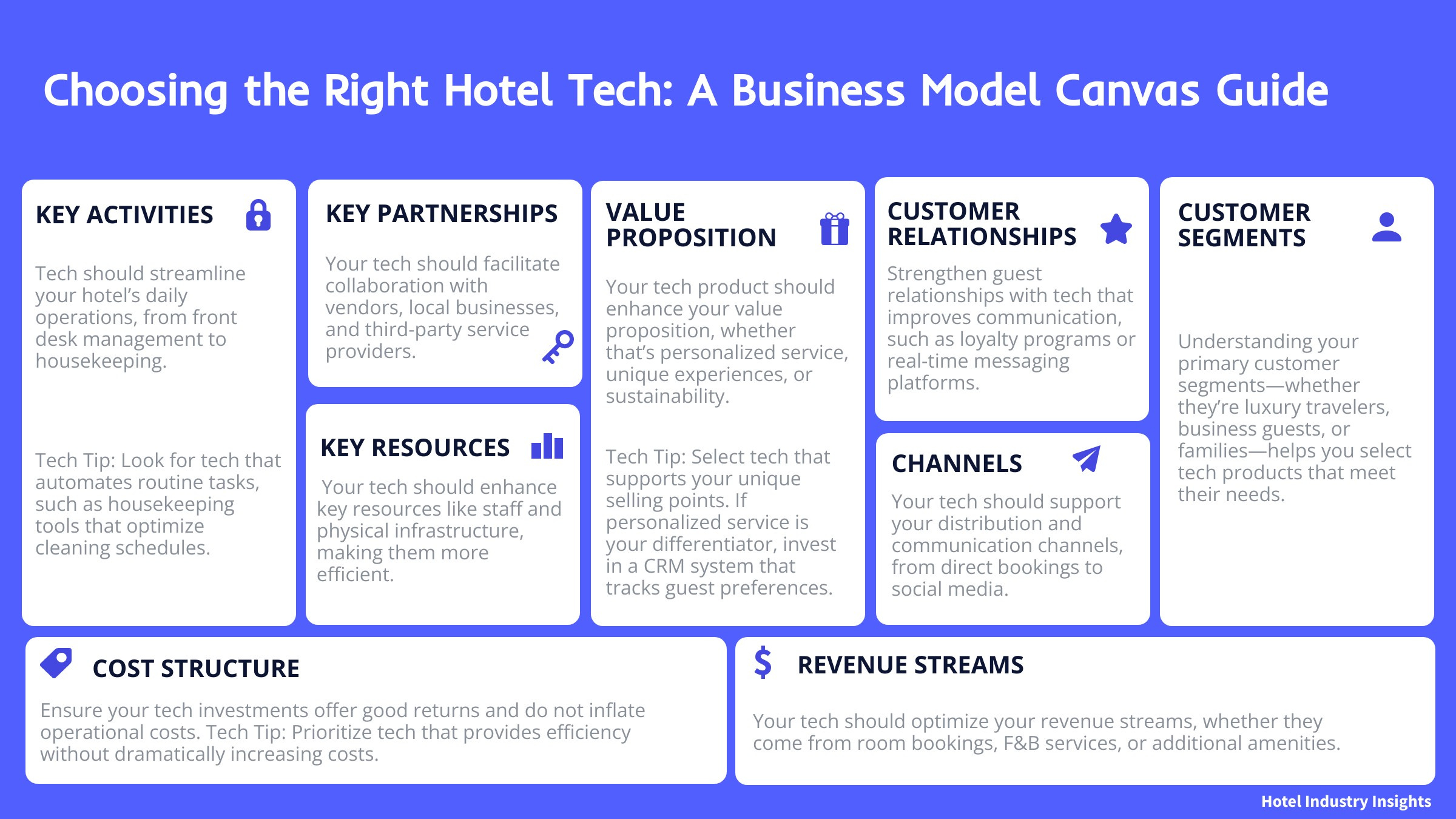 Choosing the Right Hotel Tech: A Business Model Canvas Guide

KEY ACTIVITIES

Tech should streamline your hotel's daily operations, from front desk management to housekeeping.

Tech Tip: Look for tech that automates routine tasks, such as housekeeping tools that optimize cleaning schedules.

KEY PARTNERSHIPS

Your tech should facilitate collaboration with vendors, local businesses, and third-party service providers.

KEY RESOURCES

Your tech should enhance key resources like staff and physical infrastructure, making them more efficient.

VALUE PROPOSITION

Your tech product should enhance your value proposition, whether that's personalized service, unique experiences, or sustainability.

Tech Tip: Select tech that supports your unique selling points. If personalized service is your differentiator, invest in a CRM system that tracks guest preferences.

CUSTOMER RELATIONSHIPS

Strengthen guest relationships with tech that improves communication, such as loyalty programs or real-time messaging platforms.

CHANNELS

Your tech should support your distribution and communication channels, from direct bookings to social media.

CUSTOMER SEGMENTS

Understanding your primary customer segments—whether they're luxury travelers, business guests, or families—helps you select tech products that meet their needs.

COST STRUCTURE

Ensure your tech investments offer good returns and do not inflate operational costs. Tech Tip: Prioritize tech that provides efficiency without dramatically increasing costs.

REVENUE STREAMS

Your tech should optimize your revenue streams, whether they come from room bookings, F&B services, or additional amenities.

Hotel Industry Insights